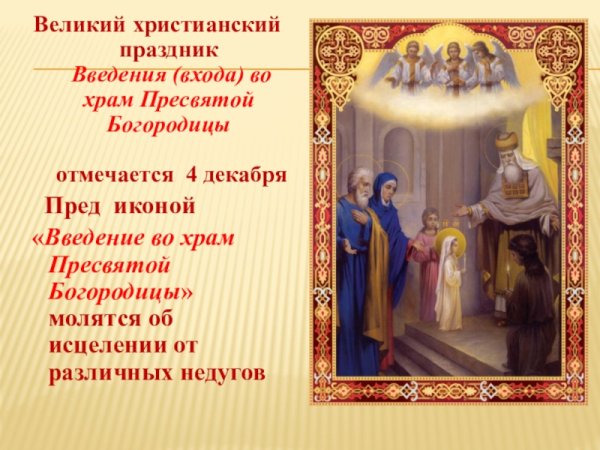 Великий христианский праздник
Введения (входа) во храм Пресвятой Богородицы

отмечается 4 декабря

Пред иконой «Введение во храм Пресвятой Богородицы» молятся об исцелении от различных недугов